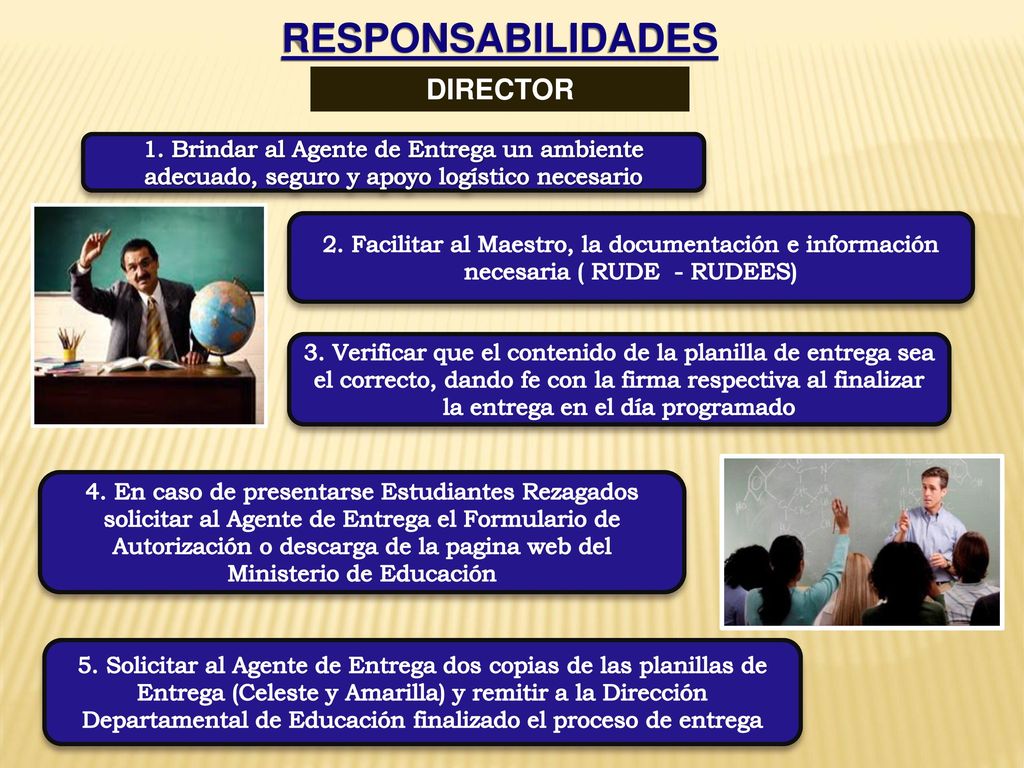 RESPONSABILIDADES

DIRECTOR

1. Brindar al Agente de Entrega un ambiente adecuado, seguro y apoyo logístico necesario

2. Facilitar al Maestro, la documentación e información necesaria ( RUDE - RUDEES)

3. Verificar que el contenido de la planilla de entrega sea el correcto, dando fe con la firma respectiva al finalizar la entrega en el día programado

4. En caso de presentarse Estudiantes Rezagados solicitar al Agente de Entrega el Formulario de Autorización o descarga de la pagina web del Ministerio de Educación

5. Solicitar al Agente de Entrega dos copias de las planillas de Entrega (Celeste y Amarilla) y remitir a la Dirección Departamental de Educación finalizado el proceso de entrega